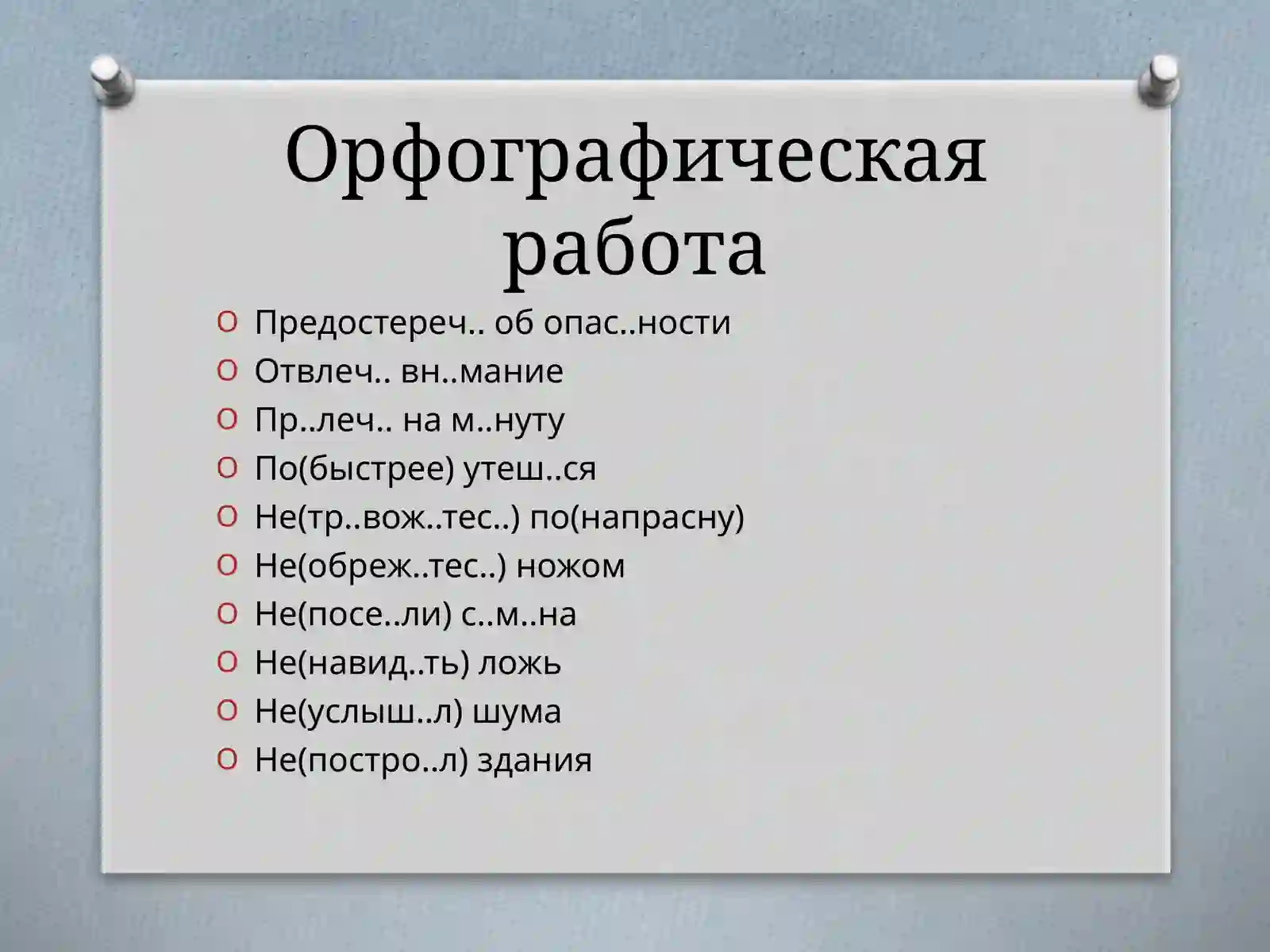 Орфографическая работа

Предостереч.. об опас..ности
Отвлеч.. вн..мание
Пр..леч.. на м..нуту
По(быстрее) утеш..ся
Не(тр..вож..тес..) по(напрасну)
Не(обреж..тес..) ножом
Не(посе..ли) с..м..на
Не(навид..ть) ложь
Не(услыш..л) шума
Не(постро..л) здания